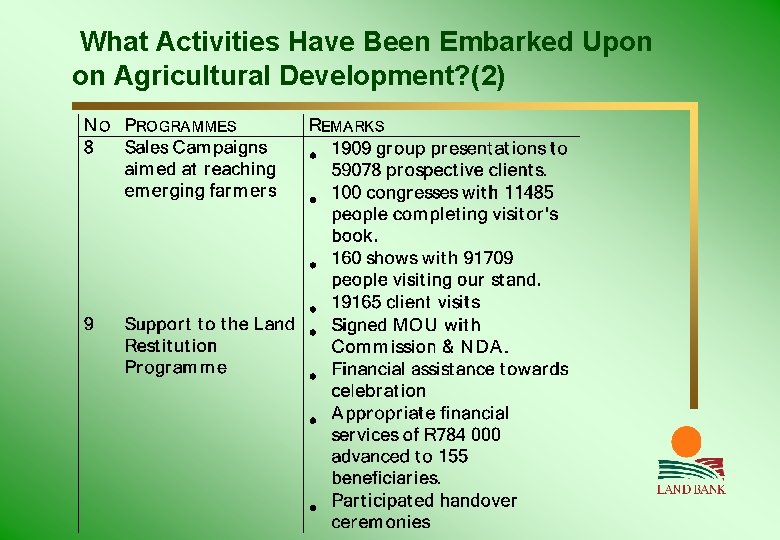 What Activities Have Been Embarked Upon on Agricultural Development?(2)

| NO | PROGRAMMES | REMARKS |
|---|---|---|
| 8 | Sales Campaigns aimed at reaching emerging farmers | • 1909 group presentations to 59078 prospective clients. • 100 congresses with 11485 people completing visitor's book. • 160 shows with 91709 people visiting our stand. • 19165 client visits |
| 9 | Support to the Land Restitution Programme | • Signed MOU with Commission & NDA. • Financial assistance towards celebration • Appropriate financial services of R784 000 advanced to 155 beneficiaries. • Participated handover ceremonies |

LAND BANK